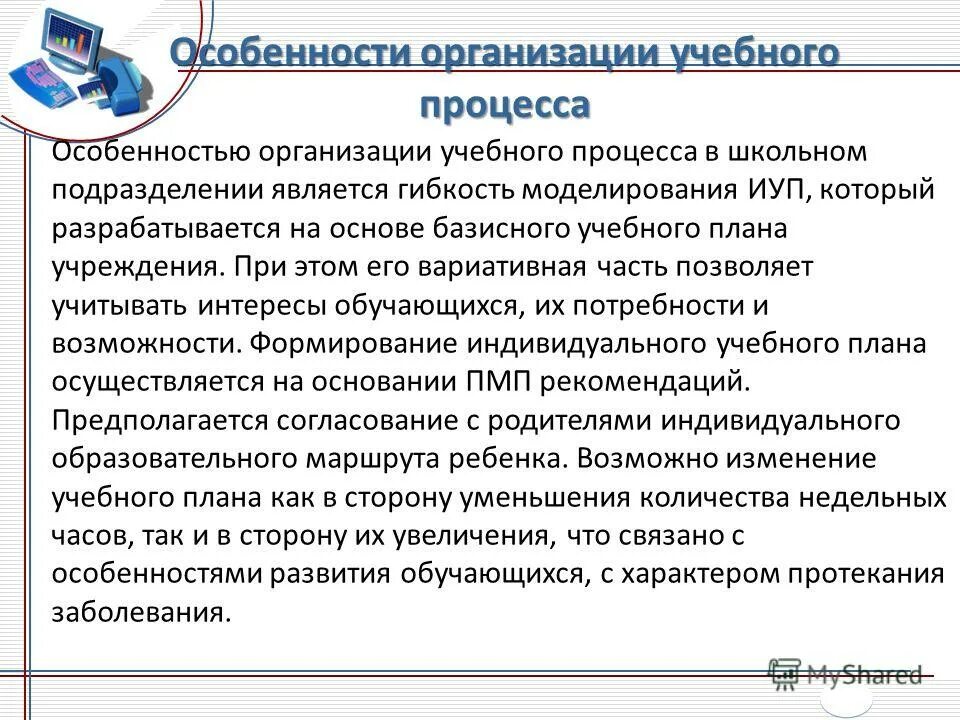 Особенности организации учебного процесса

Особенностью организации учебного процесса в школьном подразделении является гибкость моделирования ИУП, который разрабатывается на основе базисного учебного плана учреждения. При этом его вариативная часть позволяет учитывать интересы обучающихся, их потребности и возможности. Формирование индивидуального учебного плана осуществляется на основании ПМП рекомендаций. Предполагается согласование с родителями индивидуального образовательного маршрута ребенка. Возможно изменение учебного плана как в сторону уменьшения количества недельных часов, так и в сторону их увеличения, что связано с особенностями развития обучающихся, с характером протекания заболевания.

MyShared